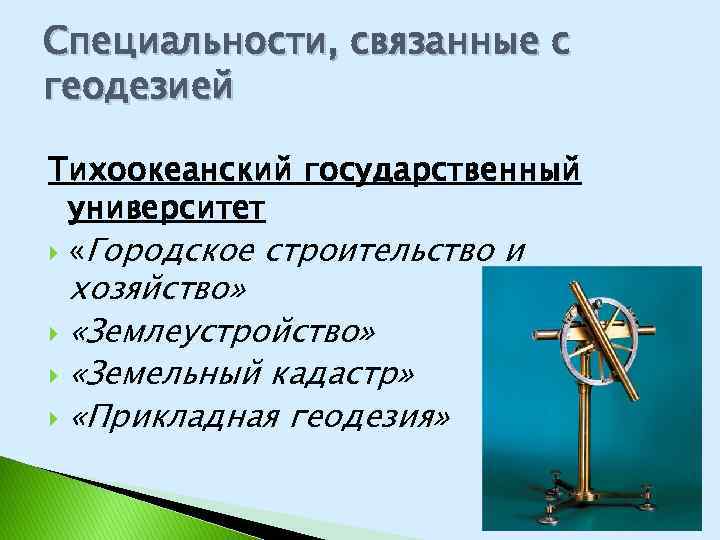 Специальности, связанные с геодезией

Тихоокеанский государственный университет

«Городское строительство и хозяйство»

«Землеустройство»

«Земельный кадастр»

«Прикладная геодезия»